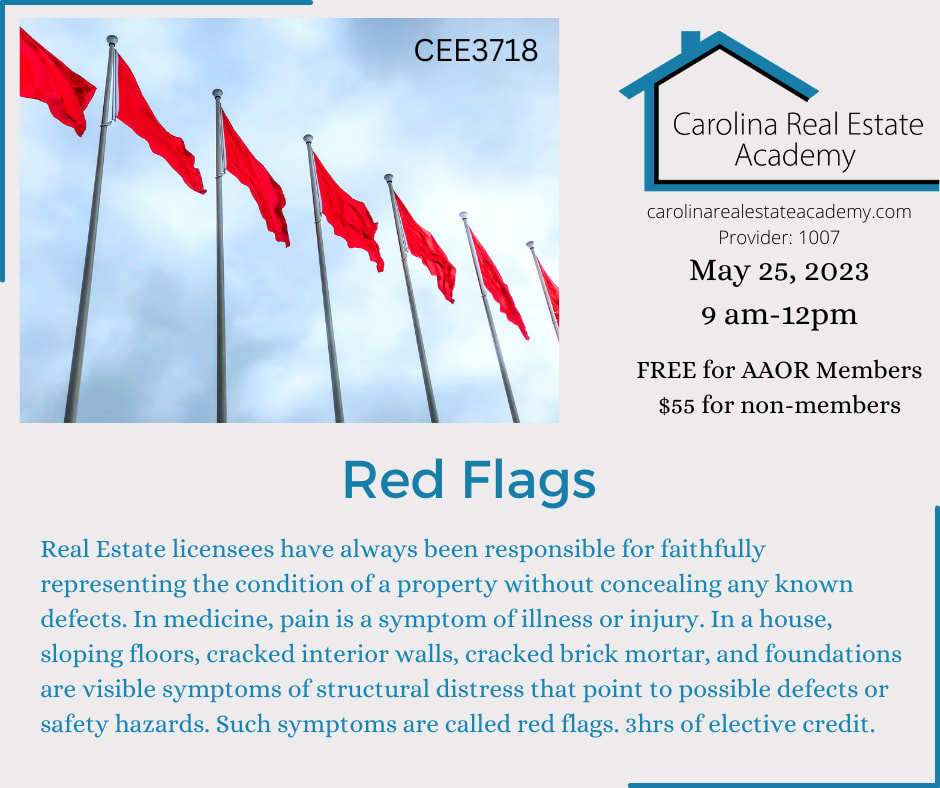 CEE3718

Carolina Real Estate Academy

carolinarealestateacademy.com
Provider: 1007

May 25, 2023
9 am-12pm

FREE for AAOR Members
$55 for non-members

Red Flags

Real Estate licensees have always been responsible for faithfully representing the condition of a property without concealing any known defects. In medicine, pain is a symptom of illness or injury. In a house, sloping floors, cracked interior walls, cracked brick mortar, and foundations are visible symptoms of structural distress that point to possible defects or safety hazards. Such symptoms are called red flags. 3hrs of elective credit.